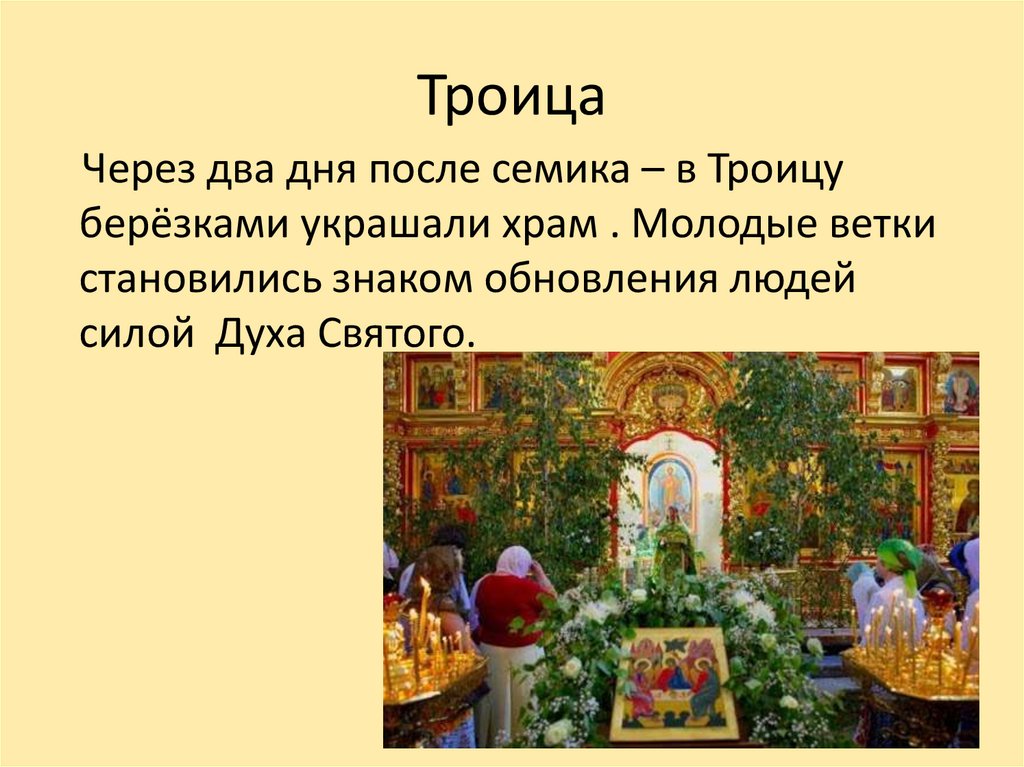 Троица

Через два дня после семика – в Троицу берёзками украшали храм . Молодые ветки становились знаком обновления людей силой Духа Святого.